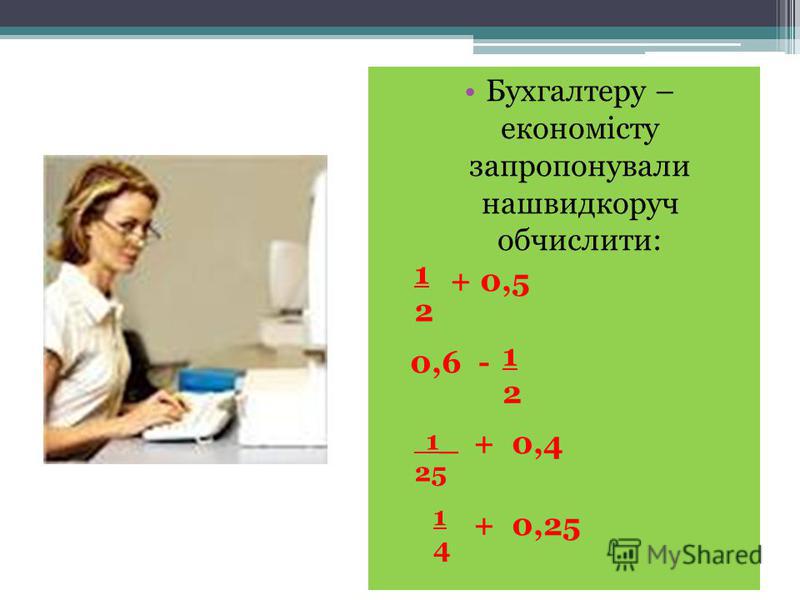 • Бухгалтеру – економісту запропонували нашвидкоруч обчислити:

$\frac{1}{2} + 0,5$

$0,6 - \frac{1}{2}$

$\frac{1}{25} + 0,4$

$\frac{1}{4} + 0,25$

MyShared